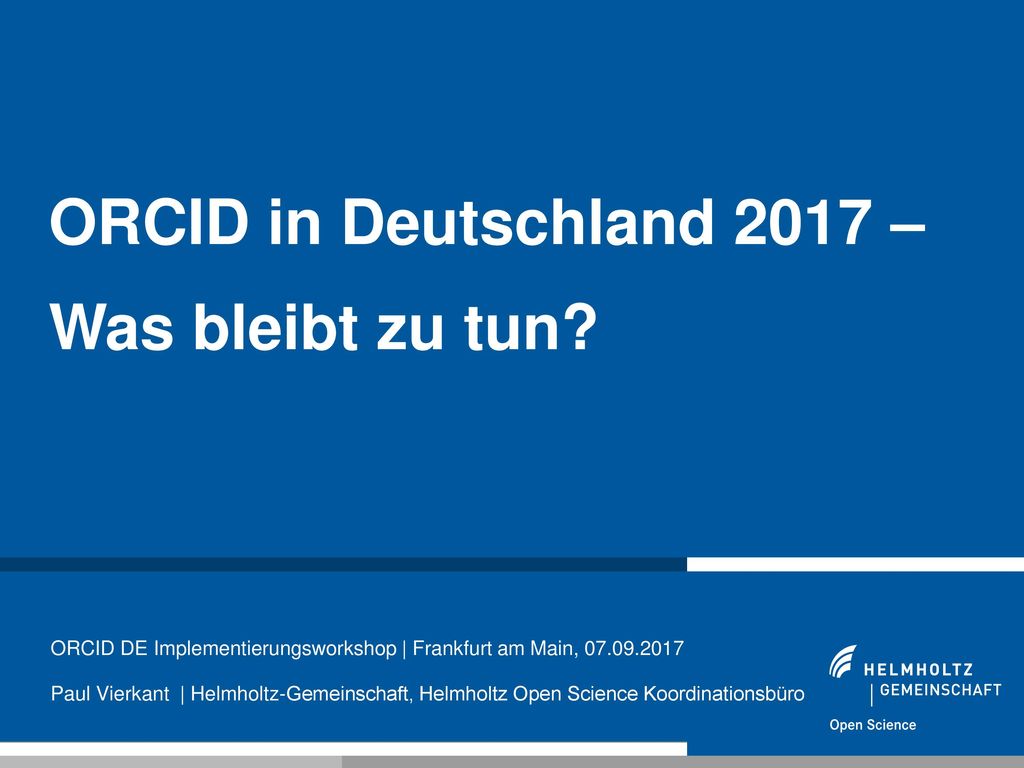 ORCID in Deutschland 2017 –

Was bleibt zu tun?

ORCID DE Implementierungsworkshop | Frankfurt am Main, 07.09.2017

Paul Vierkant | Helmholtz-Gemeinschaft, Helmholtz Open Science Koordinationsbüro

HELMHOLTZ
| GEMEINSCHAFT

Open Science